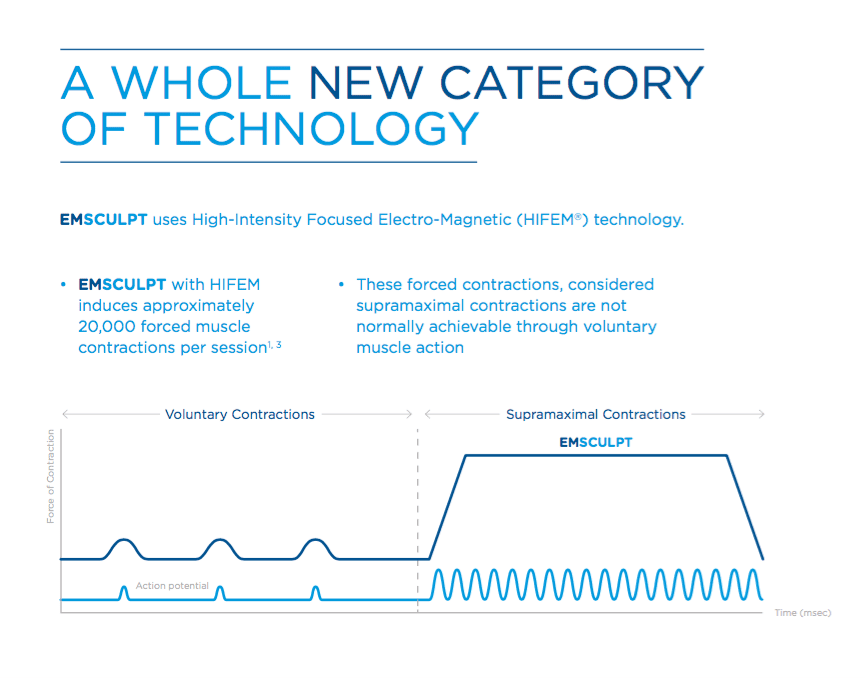 A WHOLE NEW CATEGORY OF TECHNOLOGY

EMSCULPT uses High-Intensity Focused Electro-Magnetic (HIFEM®) technology.

• EMSCULPT with HIFEM induces approximately 20,000 forced muscle contractions per session$^{1, 3}$

• These forced contractions, considered supramaximal contractions are not normally achievable through voluntary muscle action

Voluntary Contractions

Supramaximal Contractions

EMSCULPT

Force of Contraction

Action potential

Time (msec)